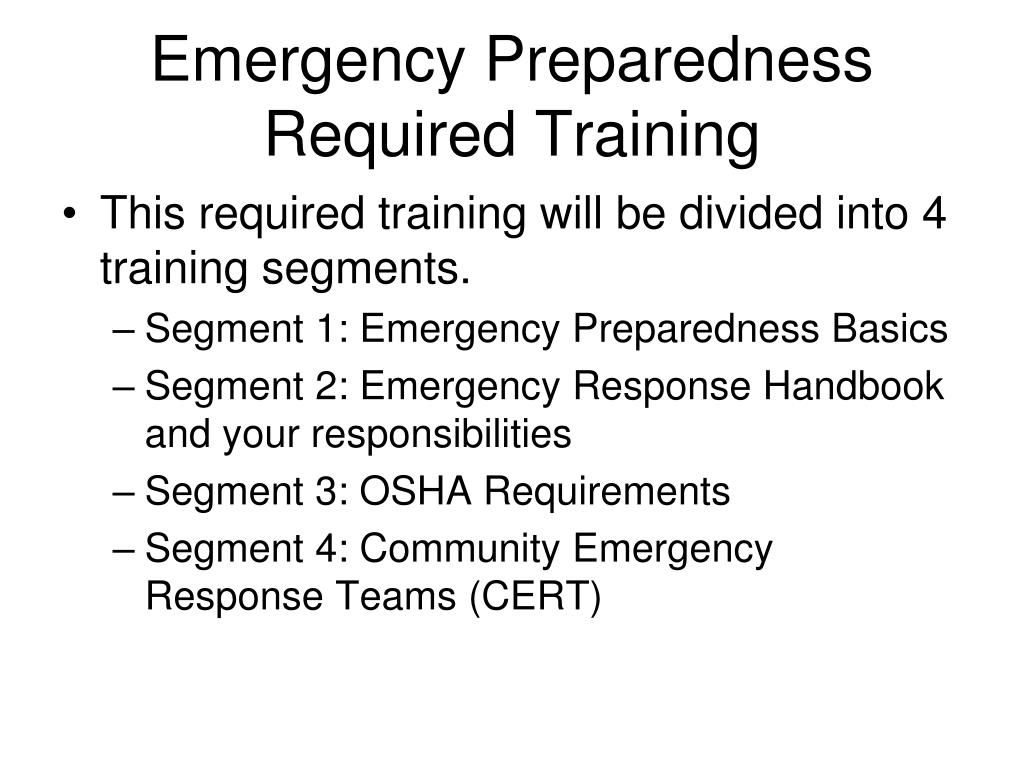 Emergency Preparedness Required Training

• This required training will be divided into 4 training segments.
– Segment 1: Emergency Preparedness Basics
– Segment 2: Emergency Response Handbook and your responsibilities
– Segment 3: OSHA Requirements
– Segment 4: Community Emergency Response Teams (CERT)